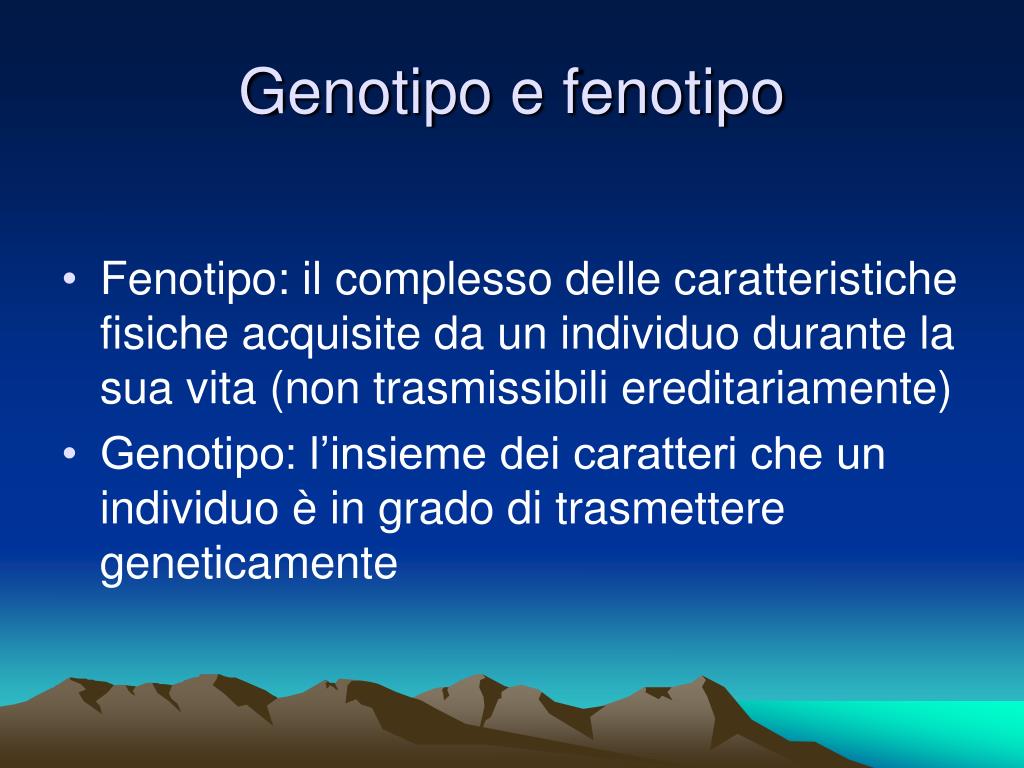 Genotipo e fenotipo

• Fenotipo: il complesso delle caratteristiche fisiche acquisite da un individuo durante la sua vita (non trasmissibili ereditariamente)
• Genotipo: l’insieme dei caratteri che un individuo è in grado di trasmettere geneticamente